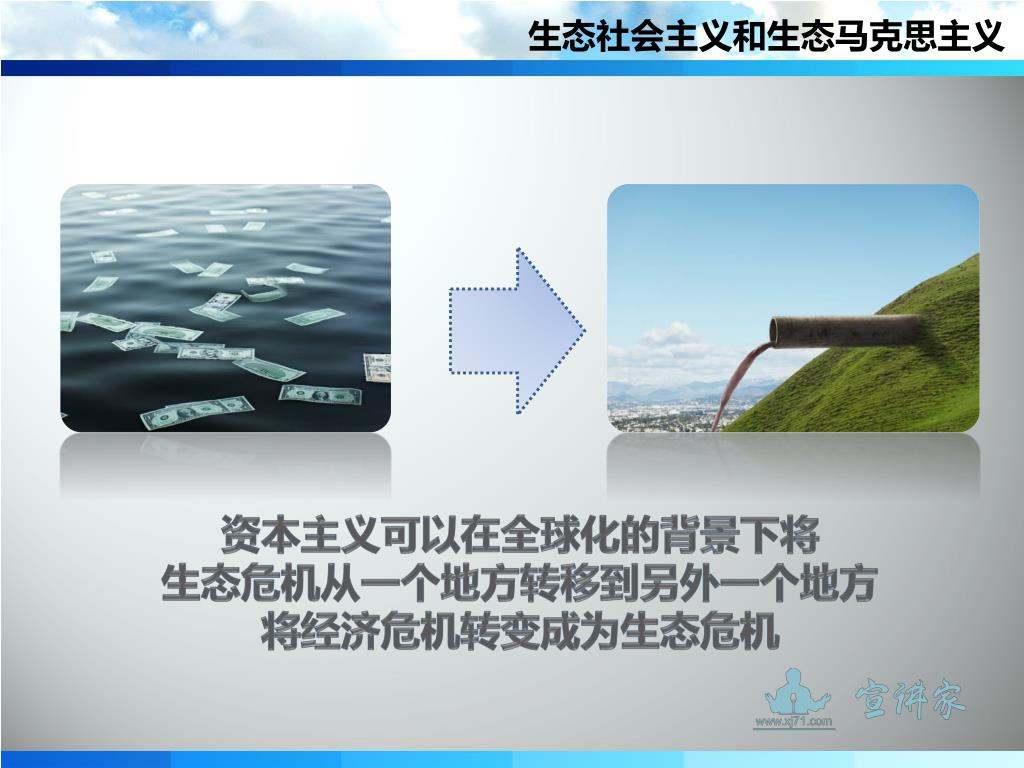 生态社会主义和生态马克思主义

资本主义可以在全球化的背景下将
生态危机从一个地方转移到另外一个地方
将经济危机转变成为生态危机

www.xj71.com 宣讲家